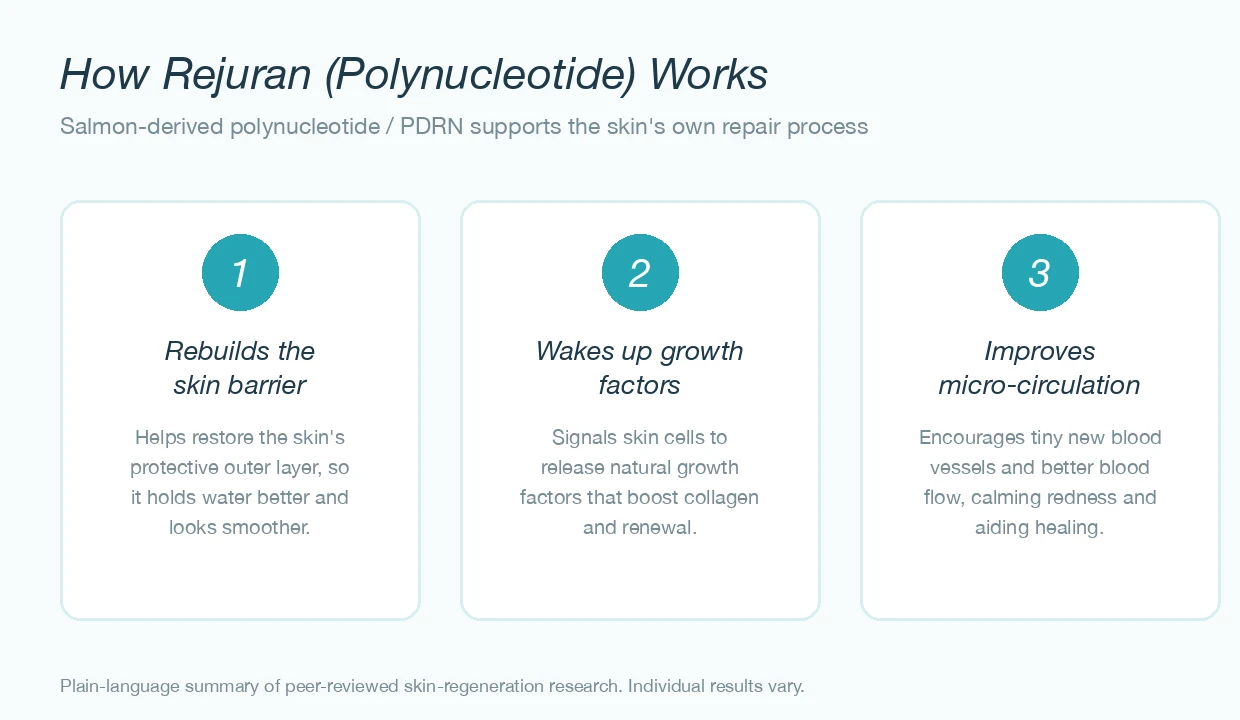 How Rejuran (Polynucleotide) Works

Salmon-derived polynucleotide / PDRN supports the skin's own repair process

1

Rebuilds the skin barrier

Helps restore the skin's protective outer layer, so it holds water better and looks smoother.

2

Wakes up growth factors

Signals skin cells to release natural growth factors that boost collagen and renewal.

3

Improves micro-circulation

Encourages tiny new blood vessels and better blood flow, calming redness and aiding healing.

Plain-language summary of peer-reviewed skin-regeneration research. Individual results vary.